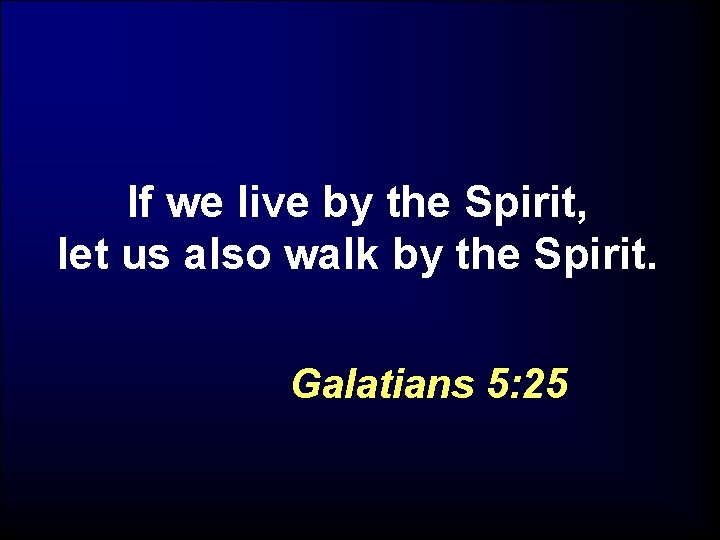 If we live by the Spirit, let us also walk by the Spirit.

Galatians 5:25